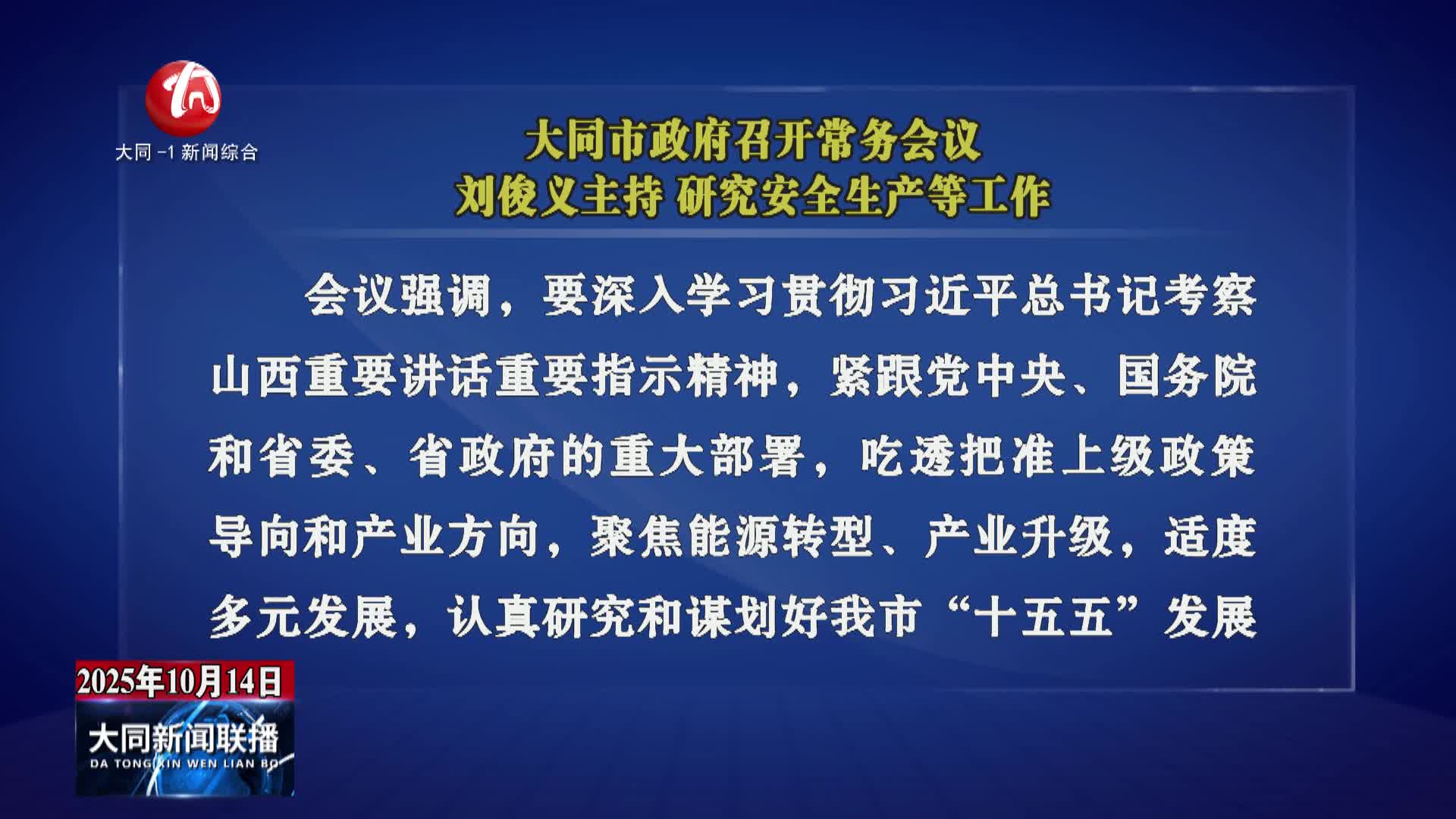 大同-1 新闻综合

大同市政府召开常务会议
刘俊义主持 研究安全生产等工作

会议强调，要深入学习贯彻习近平总书记考察山西重要讲话重要指示精神，紧跟党中央、国务院和省委、省政府的重大部署，吃透把准上级政策导向和产业方向，聚焦能源转型、产业升级，适度多元发展，认真研究和谋划好我市“十五五”发展

2025年10月14日

大同新闻联播
DA TONG XIN WEN LIAN BO